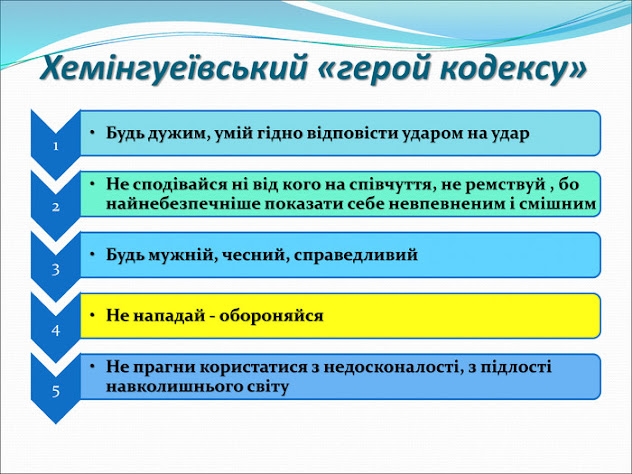 Хемінгуеївський «герой кодексу»

1
• Будь дужим, умій гідно відповісти ударом на удар

2
• Не сподівайся ні від кого на співчуття, не ремствуй , бо найнебезпечніше показати себе невпевненим і смішним

3
• Будь мужній, чесний, справедливий

4
• Не нападай - обороняйся

5
• Не прагни користатися з недосконалості, з підлості навколишнього світу